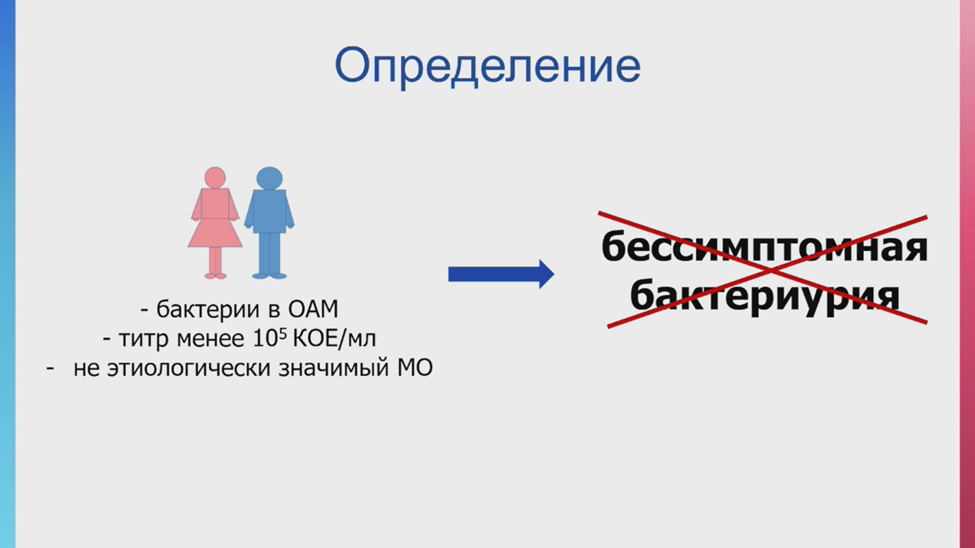 Определение

- бактерии в ОАМ
- титр менее $10^5$ КОЕ/мл
- не этиологически значимый МО

бессимптомная бактериурия